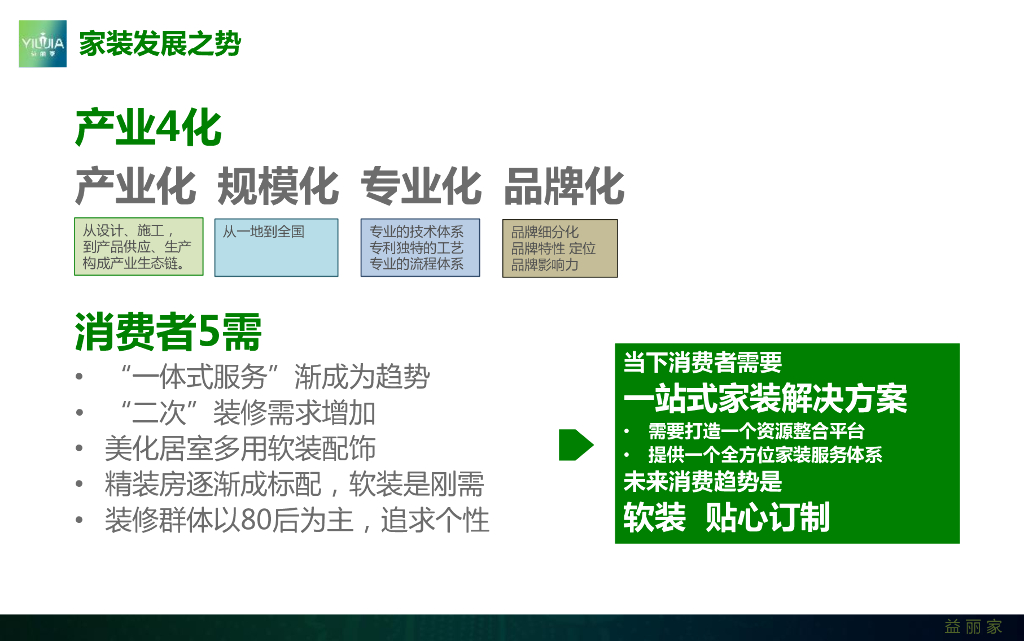 YILIJIA
家装发展之势

产业4化

产业化 规模化 专业化 品牌化

从设计、施工，到产品供应、生产构成产业生态链。

从一地到全国

专业的技术体系
专利独特的工艺
专业的流程体系

品牌细分化
品牌特性 定位
品牌影响力

消费者5需

• “一体式服务”渐成为趋势
• “二次”装修需求增加
• 美化居室多用软装配饰
• 精装房逐渐成标配，软装是刚需
• 装修群体以80后为主，追求个性

当下消费者需要
一站式家装解决方案
• 需要打造一个资源整合平台
• 提供一个全方位家装服务体系
未来消费趋势是
软装 贴心订制

益丽家